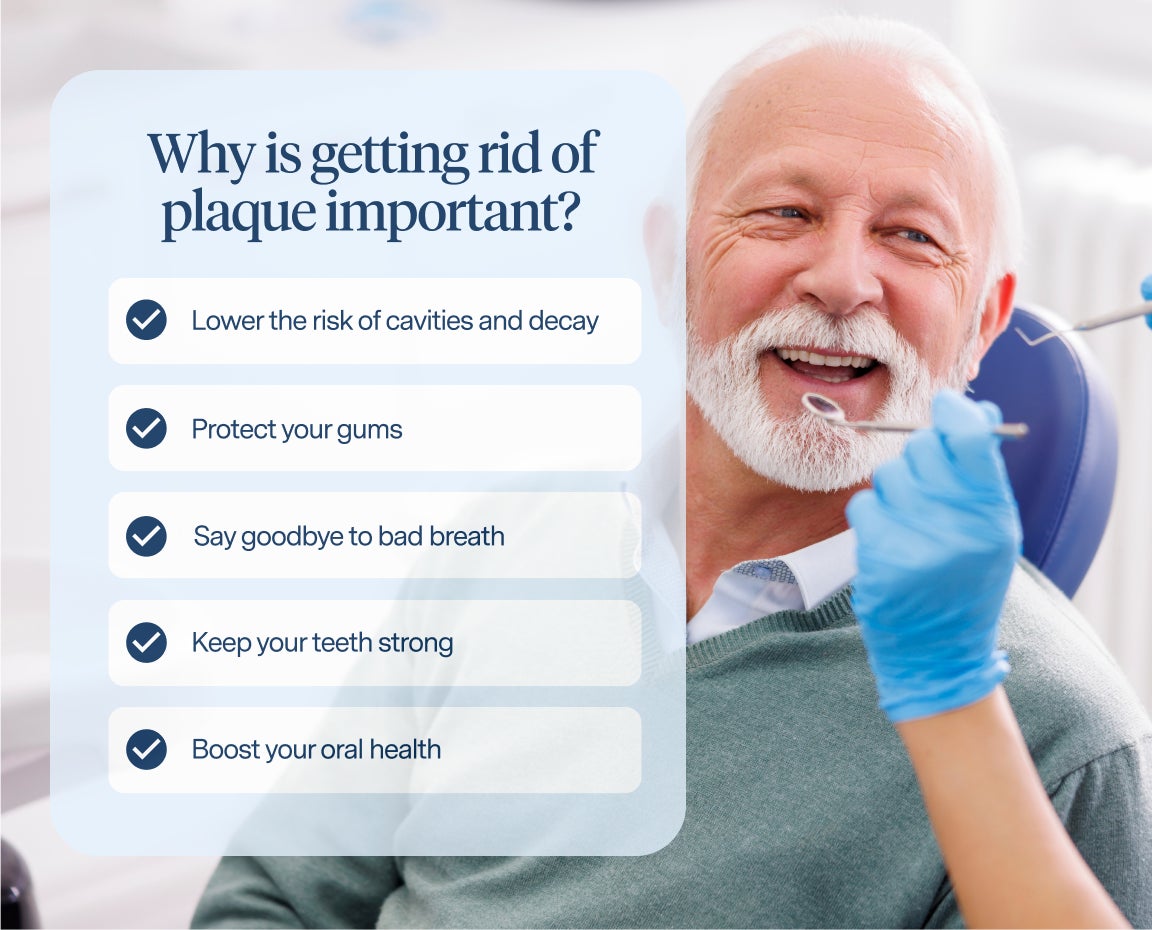 Why is getting rid of plaque important?

Lower the risk of cavities and decay

Protect your gums

Say goodbye to bad breath

Keep your teeth strong

Boost your oral health